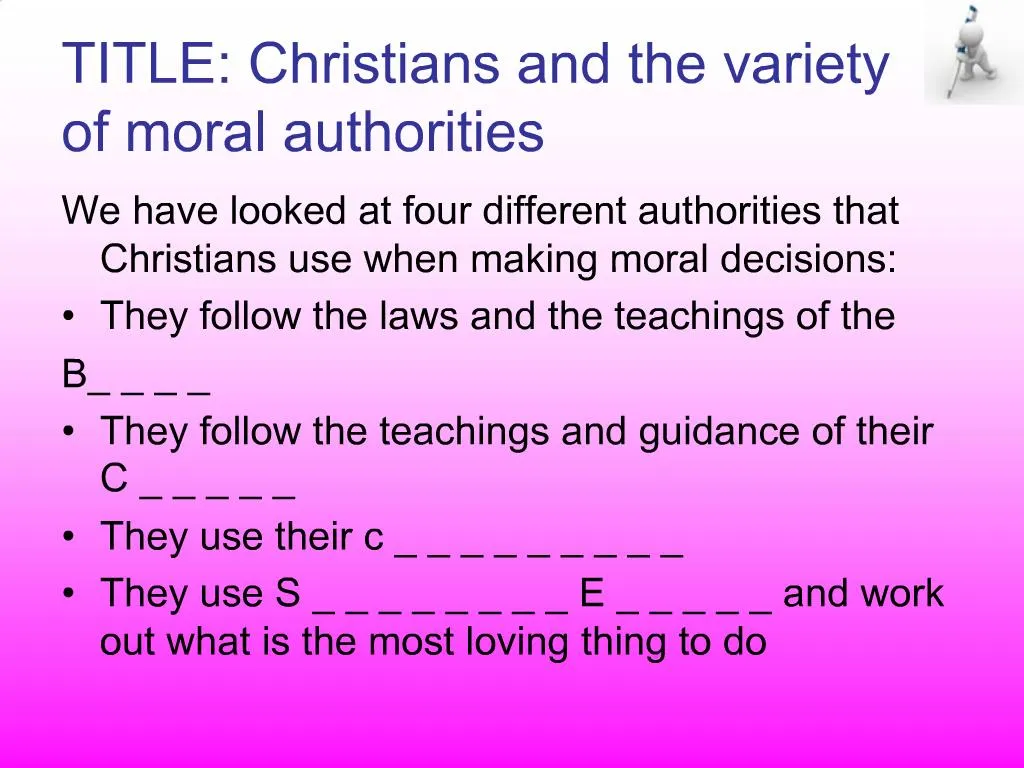 TITLE: Christians and the variety of moral authorities

We have looked at four different authorities that Christians use when making moral decisions:

• They follow the laws and the teachings of the

B_ _ _ _

• They follow the teachings and guidance of their C _ _ _ _ _

• They use their c _ _ _ _ _ _ _ _ _

• They use S _ _ _ _ _ _ _ _ E _ _ _ _ _ and work out what is the most loving thing to do